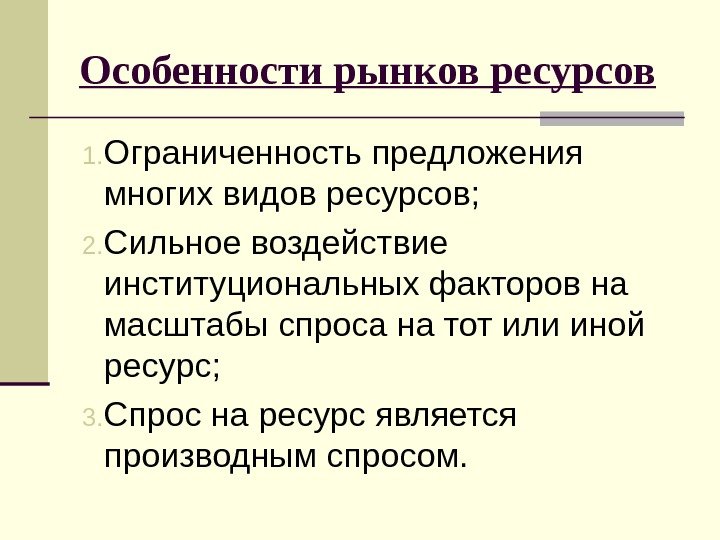 Особенности рынков ресурсов

1. Ограниченность предложения многих видов ресурсов;

2. Сильное воздействие институциональных факторов на масштабы спроса на тот или иной ресурс;

3. Спрос на ресурс является производным спросом.